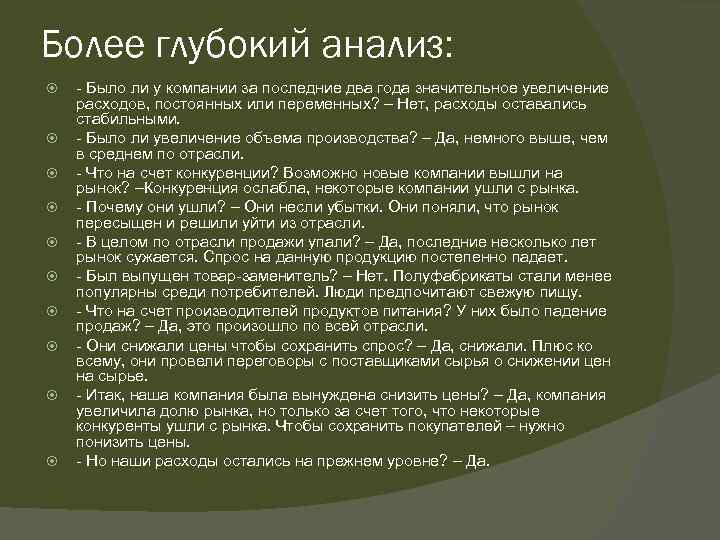 Более глубокий анализ:

- Было ли у компании за последние два года значительное увеличение расходов, постоянных или переменных? – Нет, расходы оставались стабильными.

- Было ли увеличение объема производства? – Да, немного выше, чем в среднем по отрасли.

- Что на счет конкуренции? Возможно новые компании вышли на рынок? –Конкуренция ослабла, некоторые компании ушли с рынка.

- Почему они ушли? – Они несли убытки. Они поняли, что рынок пересыщен и решили уйти из отрасли.

- В целом по отрасли продажи упали? – Да, последние несколько лет рынок сужается. Спрос на данную продукцию постепенно падает.

- Был выпущен товар-заменитель? – Нет. Полуфабрикаты стали менее популярны среди потребителей. Люди предпочитают свежую пищу.

- Что на счет производителей продуктов питания? У них было падение продаж? – Да, это произошло по всей отрасли.

- Они снижали цены чтобы сохранить спрос? – Да, снижали. Плюс ко всему, они провели переговоры с поставщиками сырья о снижении цен на сырье.

- Итак, наша компания была вынуждена снизить цены? – Да, компания увеличила долю рынка, но только за счет того, что некоторые конкуренты ушли с рынка. Чтобы сохранить покупателей – нужно понизить цены.

- Но наши расходы остались на прежнем уровне? – Да.